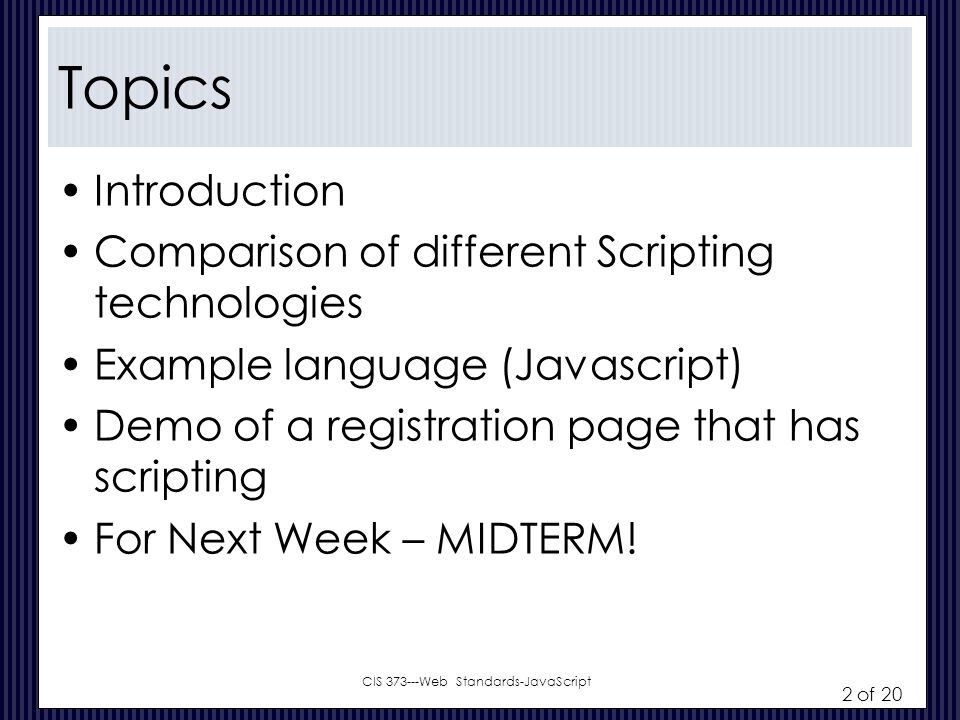 Topics

• Introduction
• Comparison of different Scripting technologies
• Example language (Javascript)
• Demo of a registration page that has scripting
• For Next Week – MIDTERM!

CIS 373---Web Standards-JavaScript

2 of 20